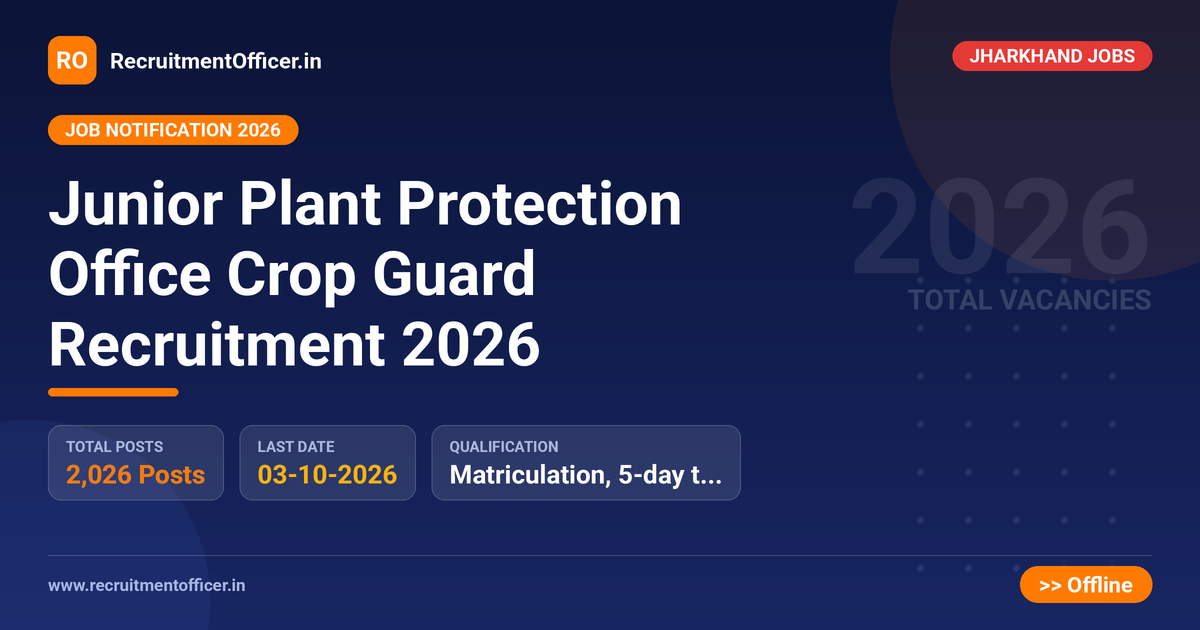 RO RecruitmentOfficer.in

JHARKHAND JOBS

JOB NOTIFICATION 2026

Junior Plant Protection Office Crop Guard Recruitment 2026

2026
TOTAL VACANCIES

TOTAL POSTS
2,026 Posts

LAST DATE
03-10-2026

QUALIFICATION
Matriculation, 5-day t...

www.recruitmentofficer.in

>> Offline